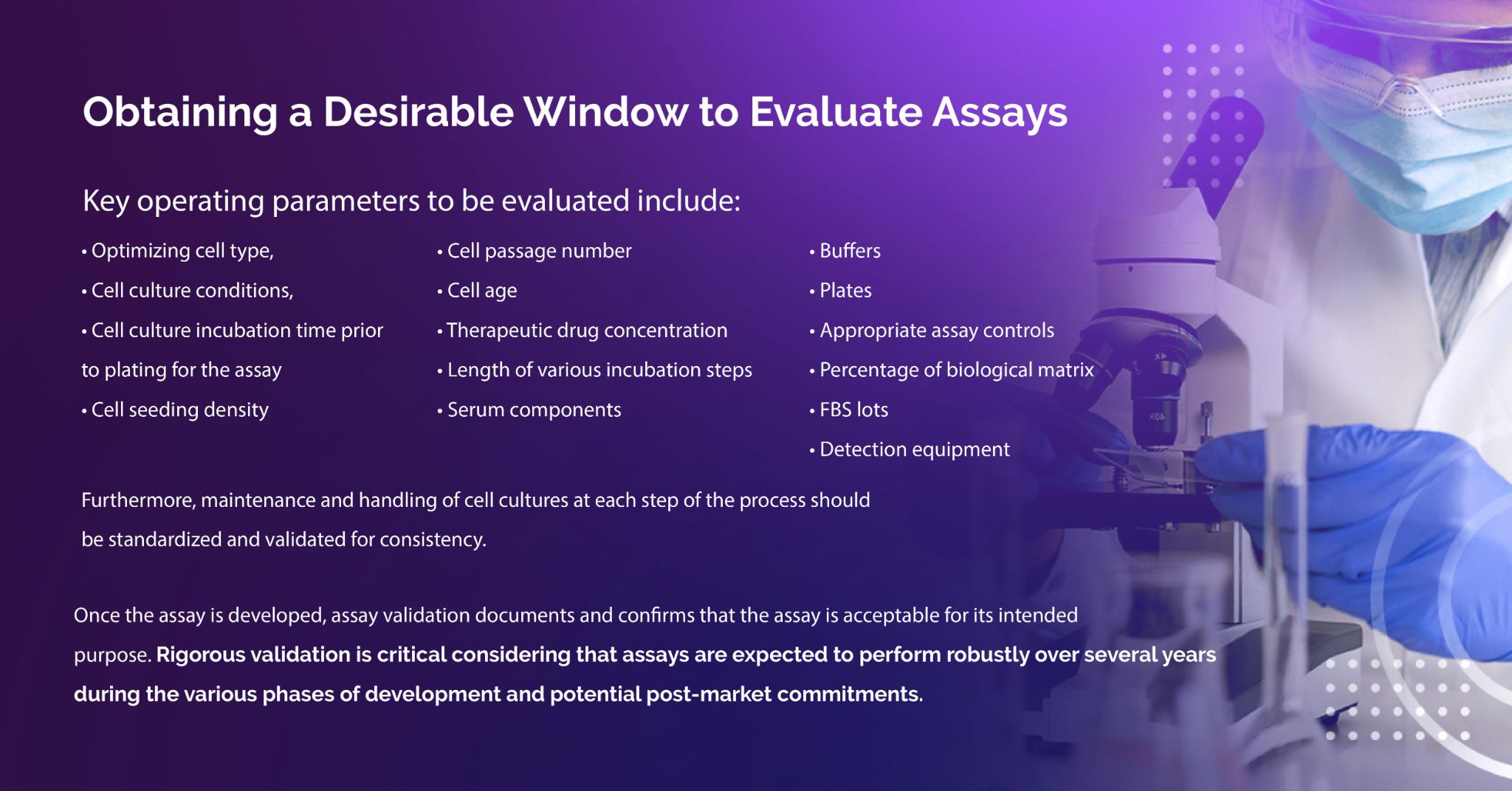 Obtaining a Desirable Window to Evaluate Assays

Key operating parameters to be evaluated include:

• Optimizing cell type,
• Cell culture conditions,
• Cell culture incubation time prior to plating for the assay
• Cell seeding density

• Cell passage number
• Cell age
• Therapeutic drug concentration
• Length of various incubation steps
• Serum components

• Buffers
• Plates
• Appropriate assay controls
• Percentage of biological matrix
• FBS lots
• Detection equipment

Furthermore, maintenance and handling of cell cultures at each step of the process should be standardized and validated for consistency.

Once the assay is developed, assay validation documents and confirms that the assay is acceptable for its intended purpose. Rigorous validation is critical considering that assays are expected to perform robustly over several years during the various phases of development and potential post-market commitments.